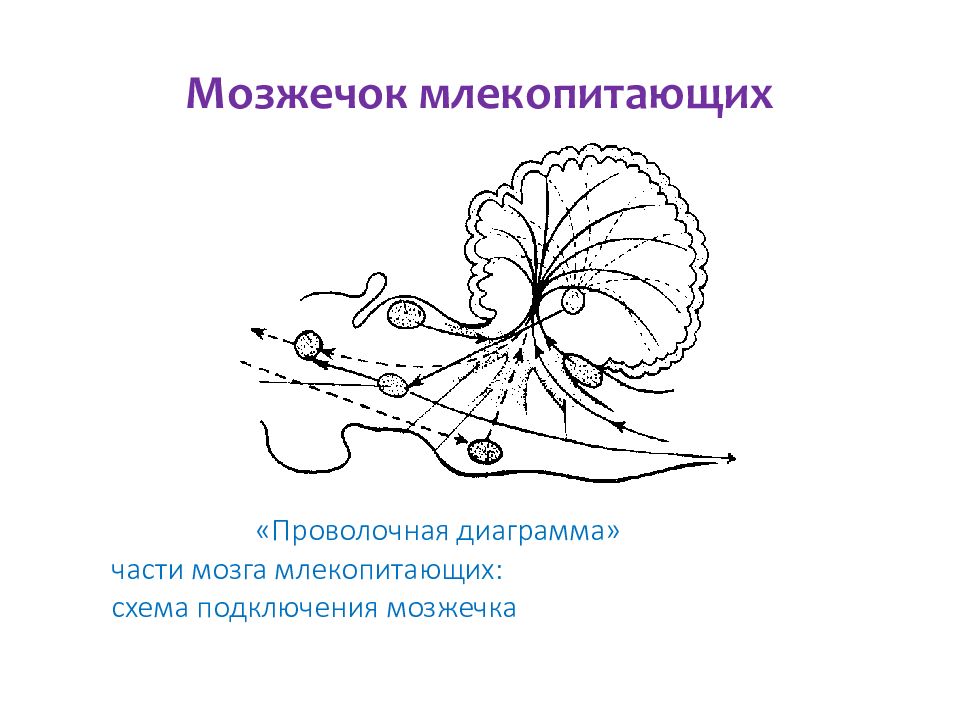 Мозжечок млекопитающих

«Проволочная диаграмма»
части мозга млекопитающих:
схема подключения мозжечка